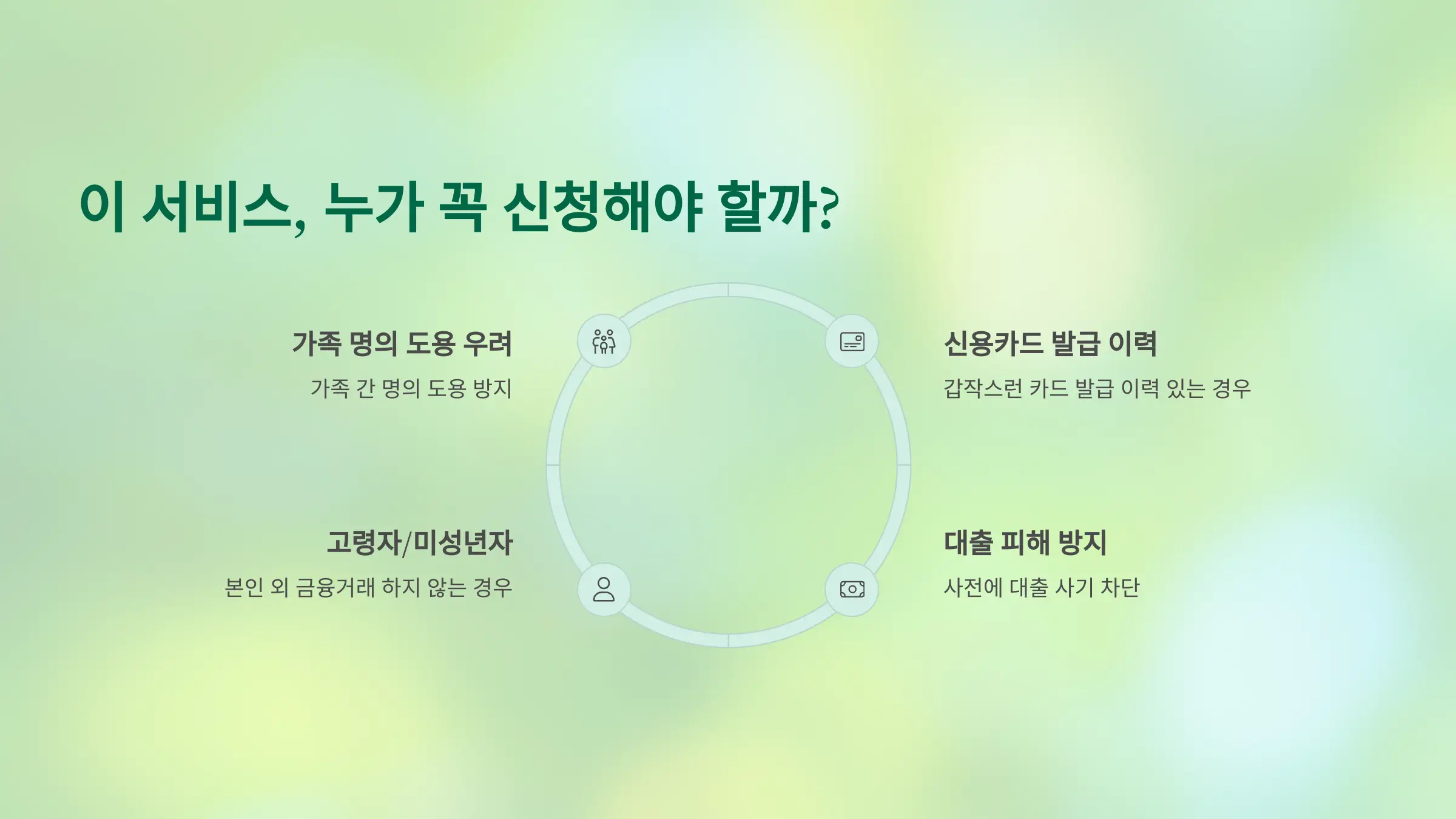 이 서비스, 누가 꼭 신청해야 할까?

가족 명의 도용 우려

가족 간 명의 도용 방지

신용카드 발급 이력

갑작스런 카드 발급 이력 있는 경우

고령자/미성년자

본인 외 금융거래 하지 않는 경우

대출 피해 방지

사전에 대출 사기 차단